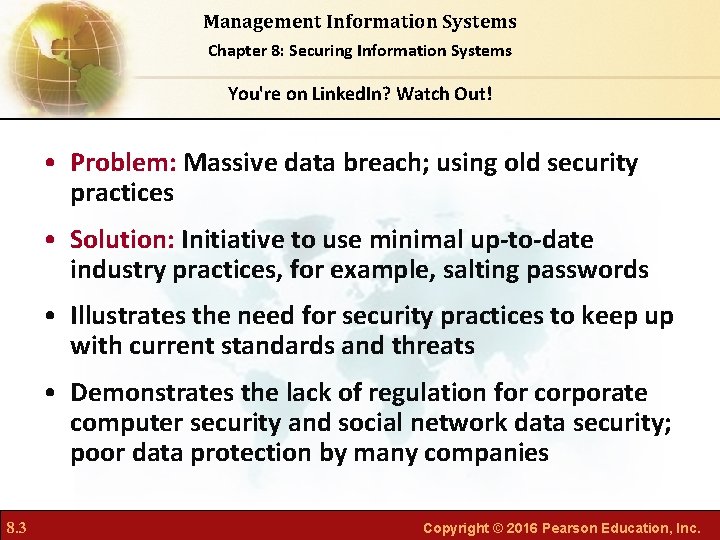 Management Information Systems
Chapter 8: Securing Information Systems

You're on LinkedIn? Watch Out!

• Problem: Massive data breach; using old security practices

• Solution: Initiative to use minimal up-to-date industry practices, for example, salting passwords

• Illustrates the need for security practices to keep up with current standards and threats

• Demonstrates the lack of regulation for corporate computer security and social network data security; poor data protection by many companies

8.3

Copyright © 2016 Pearson Education, Inc.